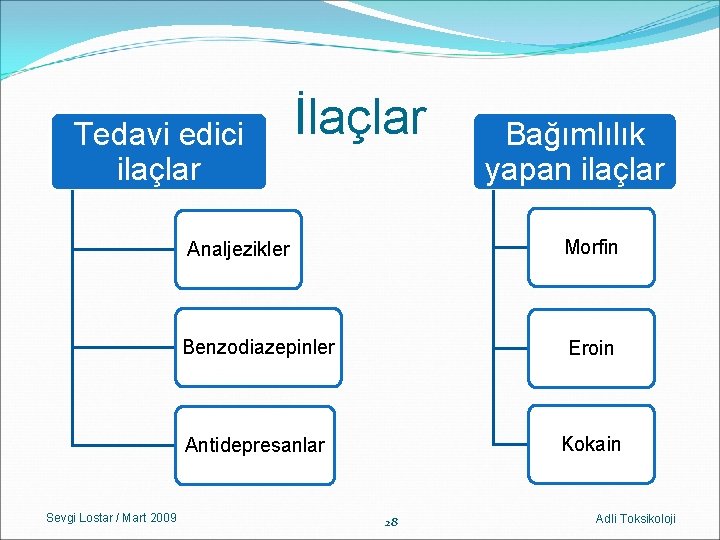 İlaçlar

Tedavi edici ilaçlar

Analjezikler

Benzodiazepinler

Antidepresanlar

Bağımlılık yapan ilaçlar

Morfin

Eroin

Kokain

Sevgi Lostar / Mart 2009

28

Adli Toksikoloji